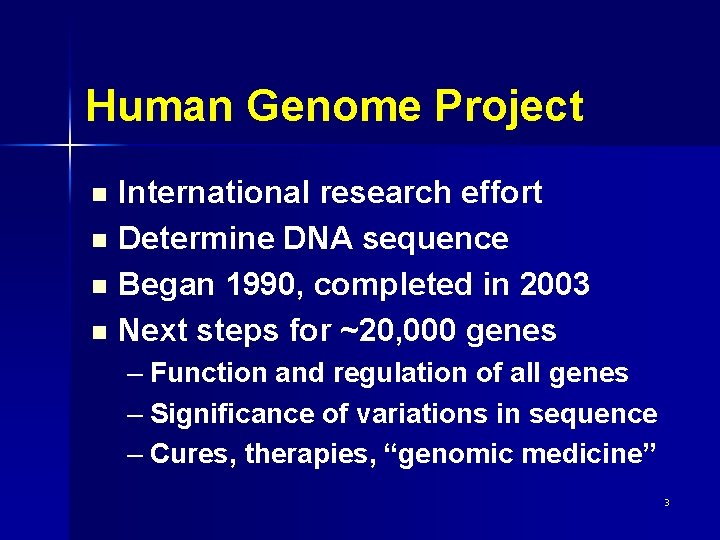 Human Genome Project

- International research effort
- Determine DNA sequence
- Began 1990, completed in 2003
- Next steps for ~20,000 genes
  – Function and regulation of all genes
  – Significance of variations in sequence
  – Cures, therapies, “genomic medicine”

3